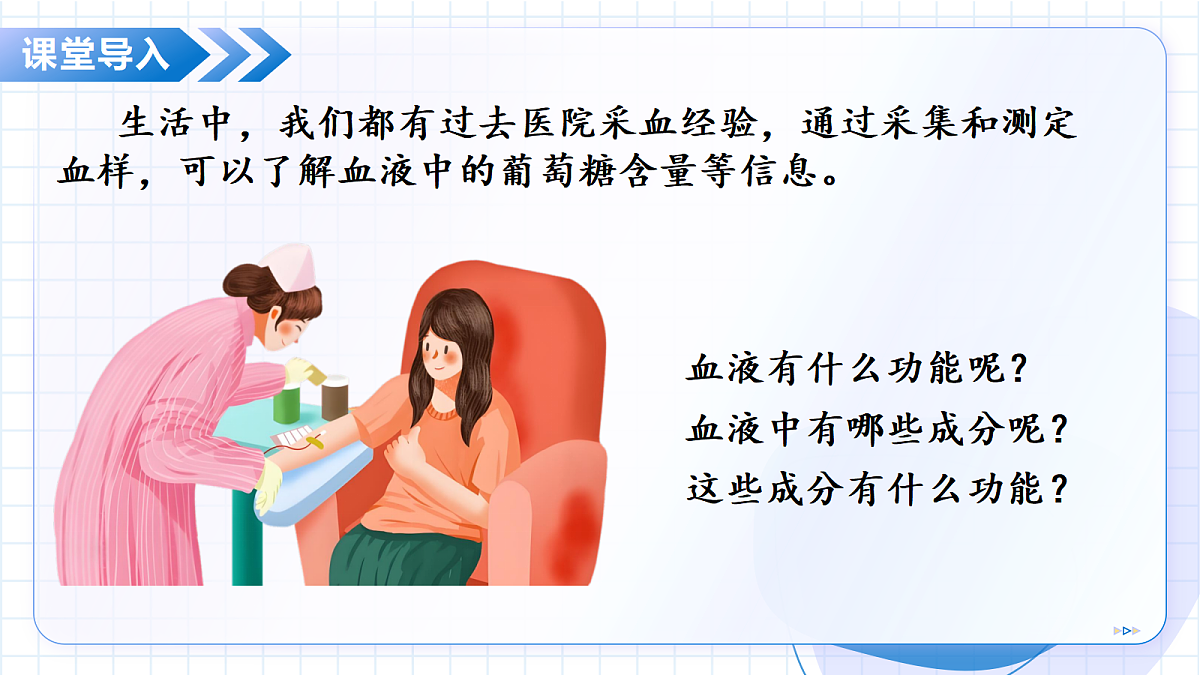 课堂导入

生活中，我们都有过去医院采血经验，通过采集和测定血样，可以了解血液中的葡萄糖含量等信息。

血液有什么功能呢？
血液中有哪些成分呢？
这些成分有什么功能？